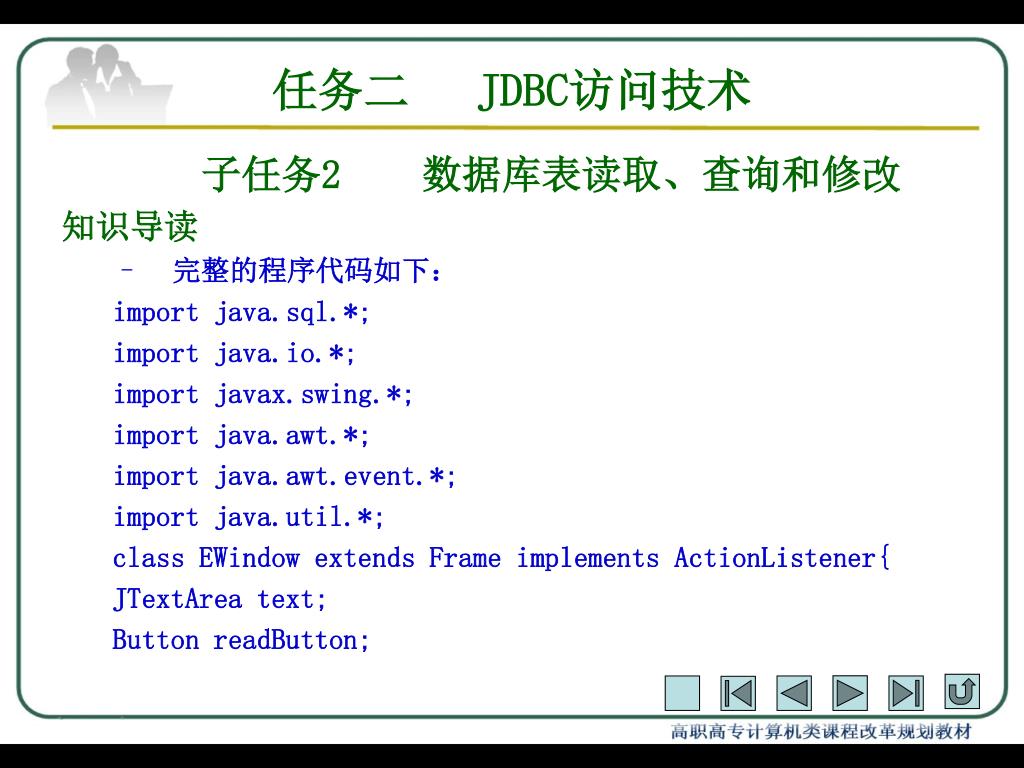 任务二　JDBC访问技术

子任务2　数据库表读取、查询和修改

知识导读

– 完整的程序代码如下：

import java.sql.*;
import java.io.*;
import javax.swing.*;
import java.awt.*;
import java.awt.event.*;
import java.util.*;
class EWindow extends Frame implements ActionListener{
JTextArea text;
Button readButton;

高职高专计算机类课程改革规划教材